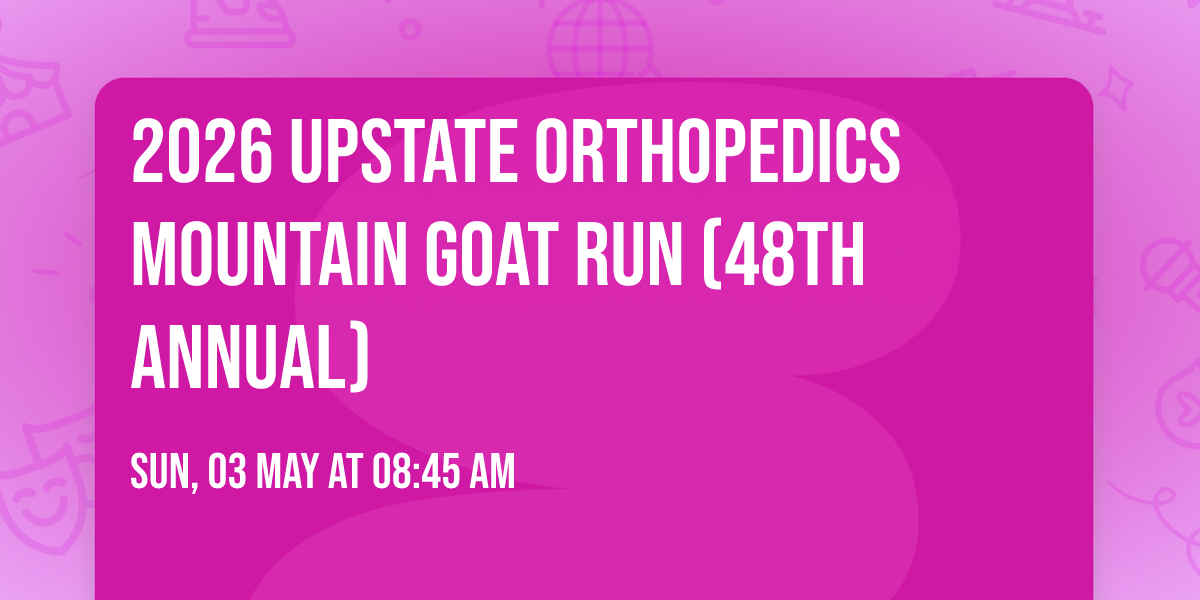 2026 UPSTATE ORTHOPEDICS MOUNTAIN GOAT RUN (48TH ANNUAL)

SUN, 03 MAY AT 08:45 AM